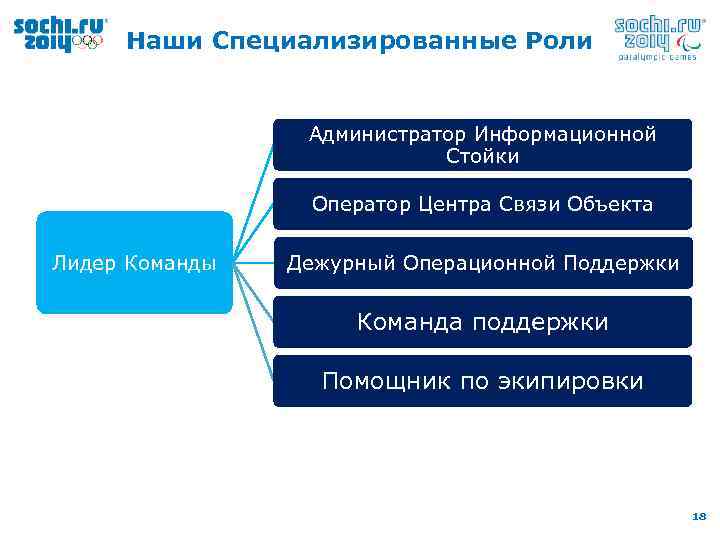 sochi.ru 2014

Наши Специализированные Роли

sochi.ru 2014 paralympic games

Лидер Команды

Администратор Информационной Стойки

Оператор Центра Связи Объекта

Дежурный Операционной Поддержки

Команда поддержки

Помощник по экипировки

18